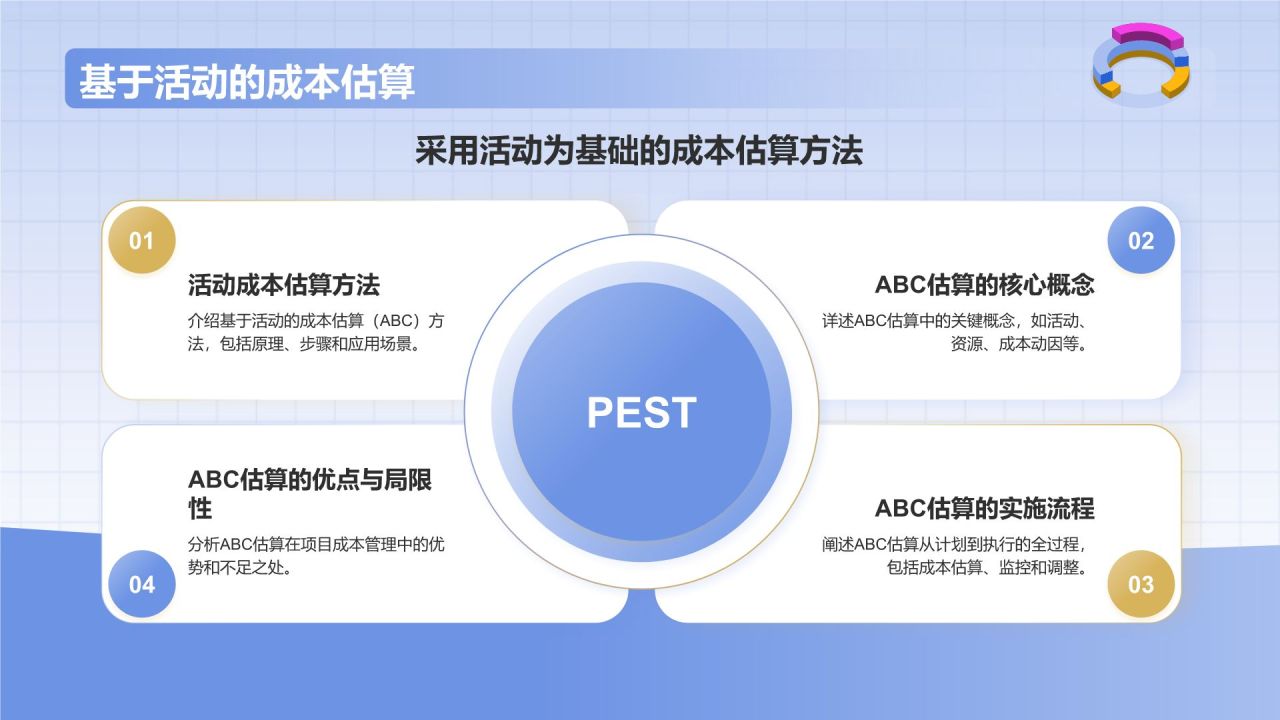 基于活动的成本估算

采用活动为基础的成本估算方法

01

活动成本估算方法

介绍基于活动的成本估算（ABC）方法，包括原理、步骤和应用场景。

02

ABC估算的核心概念

详述ABC估算中的关键概念，如活动、资源、成本动因等。

PEST

ABC估算的优点与局限性

分析ABC估算在项目成本管理中的优势和不足之处。

04

ABC估算的实施流程

阐述ABC估算从计划到执行的全过程，包括成本估算、监控和调整。

03